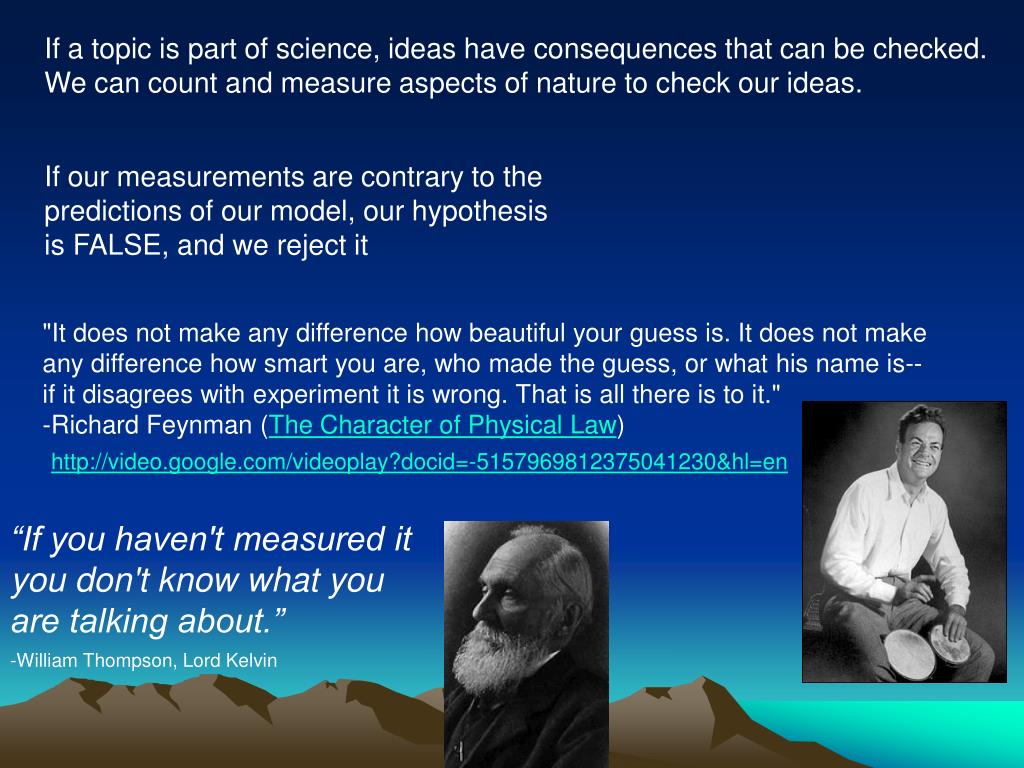 If a topic is part of science, ideas have consequences that can be checked. We can count and measure aspects of nature to check our ideas.

If our measurements are contrary to the predictions of our model, our hypothesis is FALSE, and we reject it

"It does not make any difference how beautiful your guess is. It does not make any difference how smart you are, who made the guess, or what his name is-- if it disagrees with experiment it is wrong. That is all there is to it."
-Richard Feynman (The Character of Physical Law)

http://video.google.com/videoplay?docid=-5157969812375041230&hl=en

“If you haven't measured it you don't know what you are talking about.”

-William Thompson, Lord Kelvin